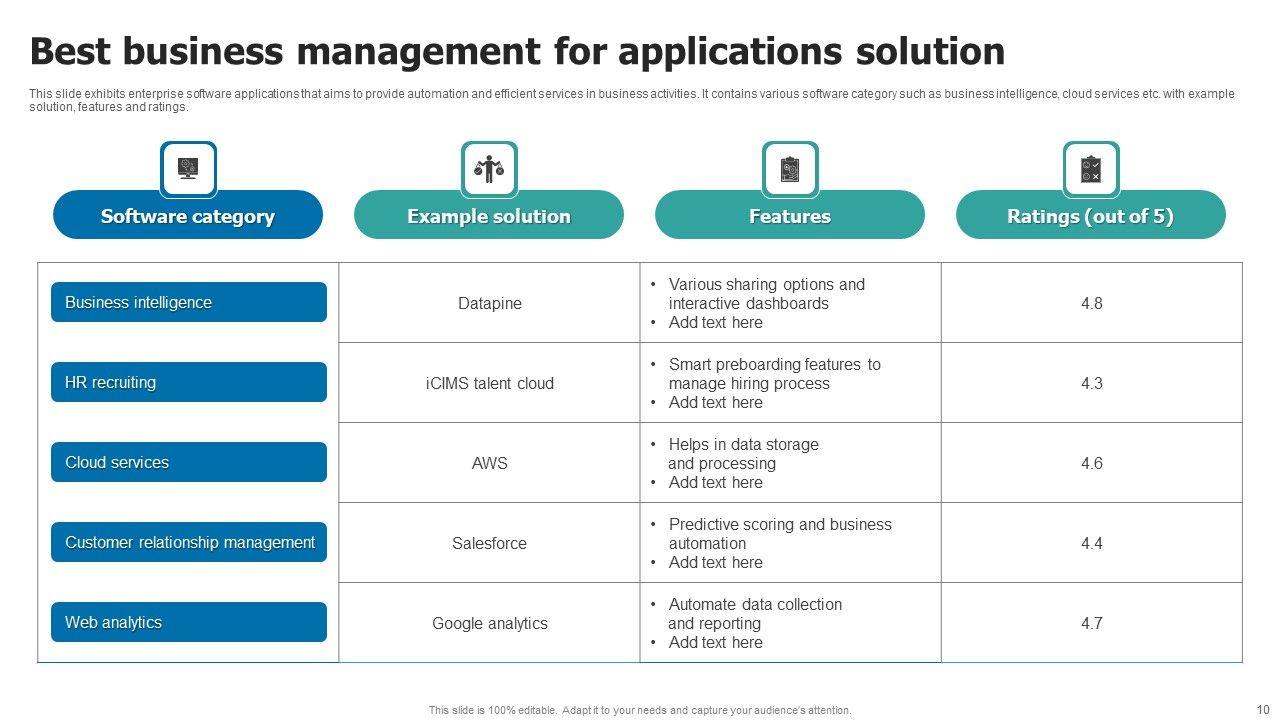 Best business management for applications solution

This slide exhibits enterprise software applications that aims to provide automation and efficient services in business activities. It contains various software category such as business intelligence, cloud services etc. with example solution, features and ratings.

| Software category | Example solution | Features | Ratings (out of 5) |
|---|---|---|---|
| Business intelligence | Datapine | • Various sharing options and interactive dashboards • Add text here | 4.8 |
| HR recruiting | iCIMS talent cloud | • Smart preboarding features to manage hiring process • Add text here | 4.3 |
| Cloud services | AWS | • Helps in data storage and processing • Add text here | 4.6 |
| Customer relationship management | Salesforce | • Predictive scoring and business automation • Add text here | 4.4 |
| Web analytics | Google analytics | • Automate data collection and reporting • Add text here | 4.7 |

This slide is 100% editable. Adapt it to your needs and capture your audience's attention.

10